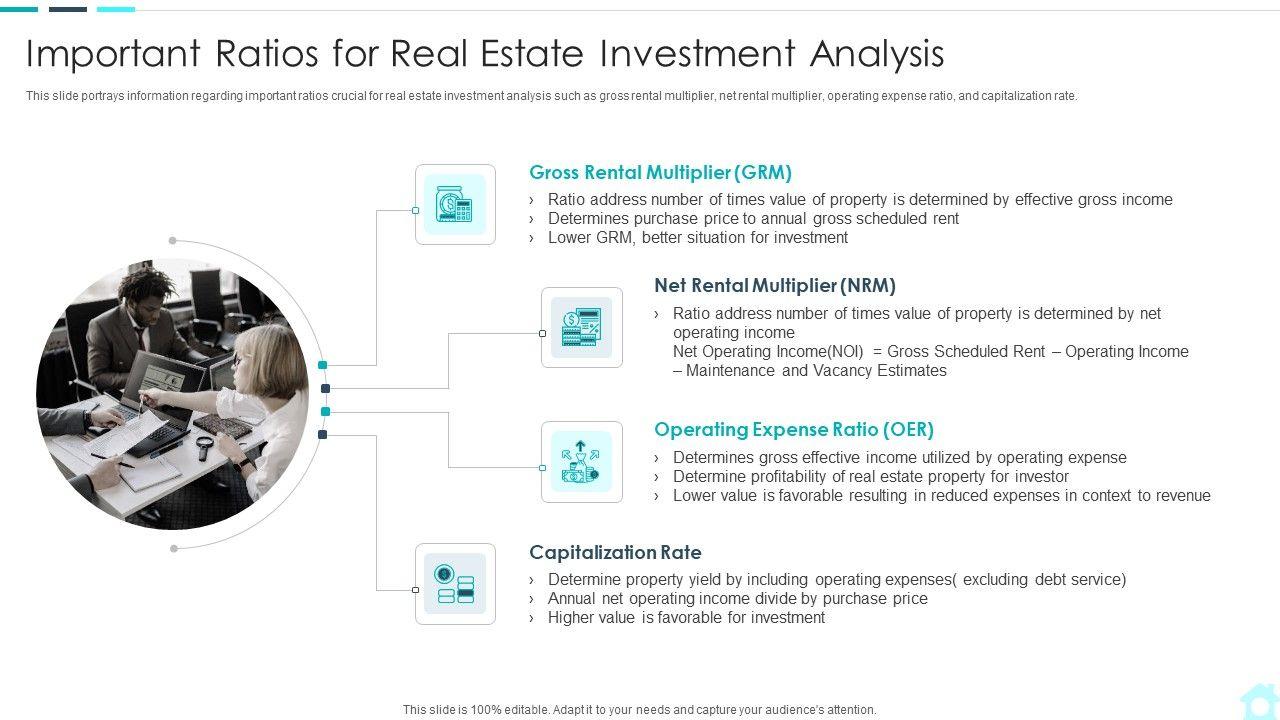 Important Ratios for Real Estate Investment Analysis

This slide portrays information regarding important ratios crucial for real estate investment analysis such as gross rental multiplier, net rental multiplier, operating expense ratio, and capitalization rate.

Gross Rental Multiplier (GRM)

› Ratio address number of times value of property is determined by effective gross income
› Determines purchase price to annual gross scheduled rent
› Lower GRM, better situation for investment

Net Rental Multiplier (NRM)

› Ratio address number of times value of property is determined by net operating income
Net Operating Income(NOI) = Gross Scheduled Rent – Operating Income – Maintenance and Vacancy Estimates

Operating Expense Ratio (OER)

› Determines gross effective income utilized by operating expense
› Determine profitability of real estate property for investor
› Lower value is favorable resulting in reduced expenses in context to revenue

Capitalization Rate

› Determine property yield by including operating expenses( excluding debt service)
› Annual net operating income divide by purchase price
› Higher value is favorable for investment

This slide is 100% editable. Adapt it to your needs and capture your audience's attention.